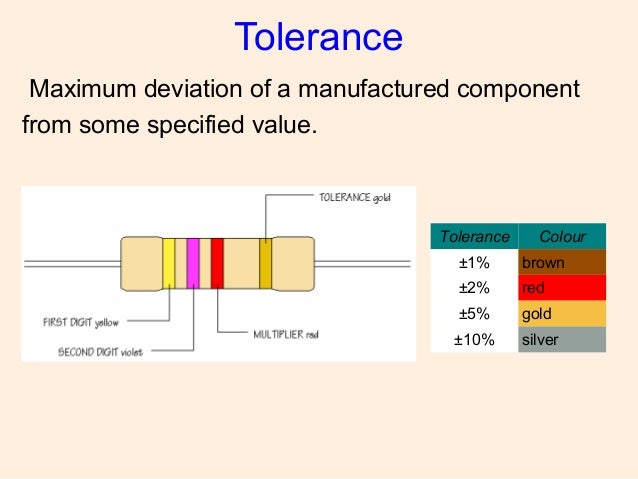 Tolerance

Maximum deviation of a manufactured component from some specified value.

TOLERANCE gold

FIRST DIGIT yellow

SECOND DIGIT violet

MULTIPLIER red

| Tolerance | Colour |
|---|---|
| ±1% | brown |
| ±2% | red |
| ±5% | gold |
| ±10% | silver |